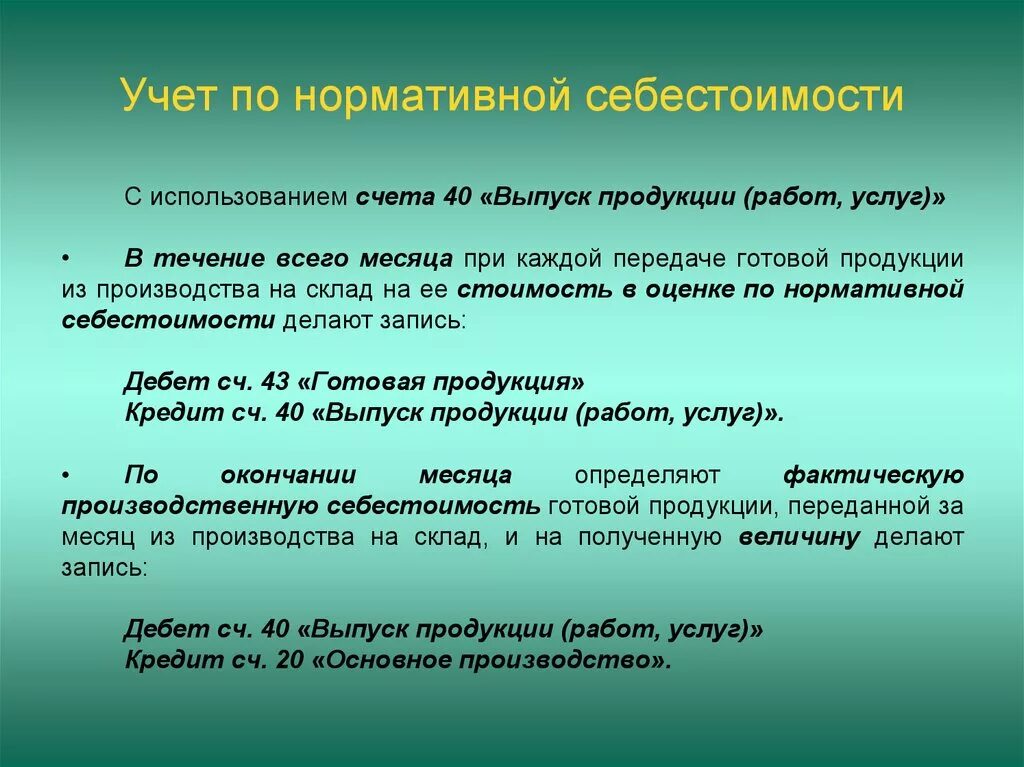 Учет по нормативной себестоимости

С использованием счета 40 «Выпуск продукции (работ, услуг)»

• В течение всего месяца при каждой передаче готовой продукции из производства на склад на ее стоимость в оценке по нормативной себестоимости делают запись:

Дебет сч. 43 «Готовая продукция»
Кредит сч. 40 «Выпуск продукции (работ, услуг)».

• По окончании месяца определяют фактическую производственную себестоимость готовой продукции, переданной за месяц из производства на склад, и на полученную величину делают запись:

Дебет сч. 40 «Выпуск продукции (работ, услуг)»
Кредит сч. 20 «Основное производство».